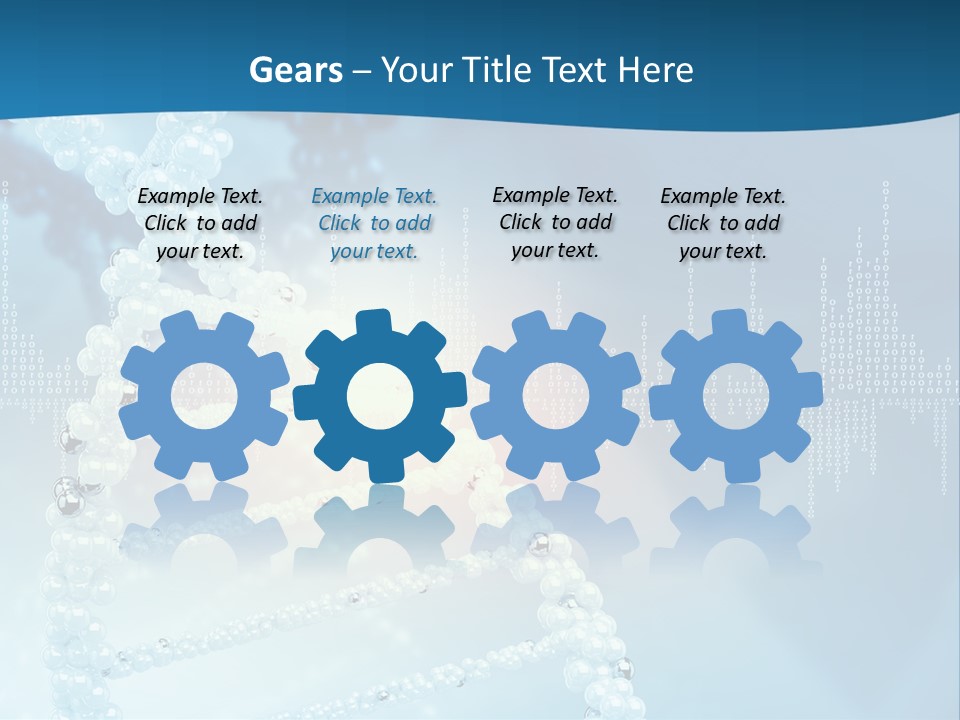 Gears – Your Title Text Here

Example Text. Click to add your text.

Example Text. Click to add your text.

Example Text. Click to add your text.

Example Text. Click to add your text.